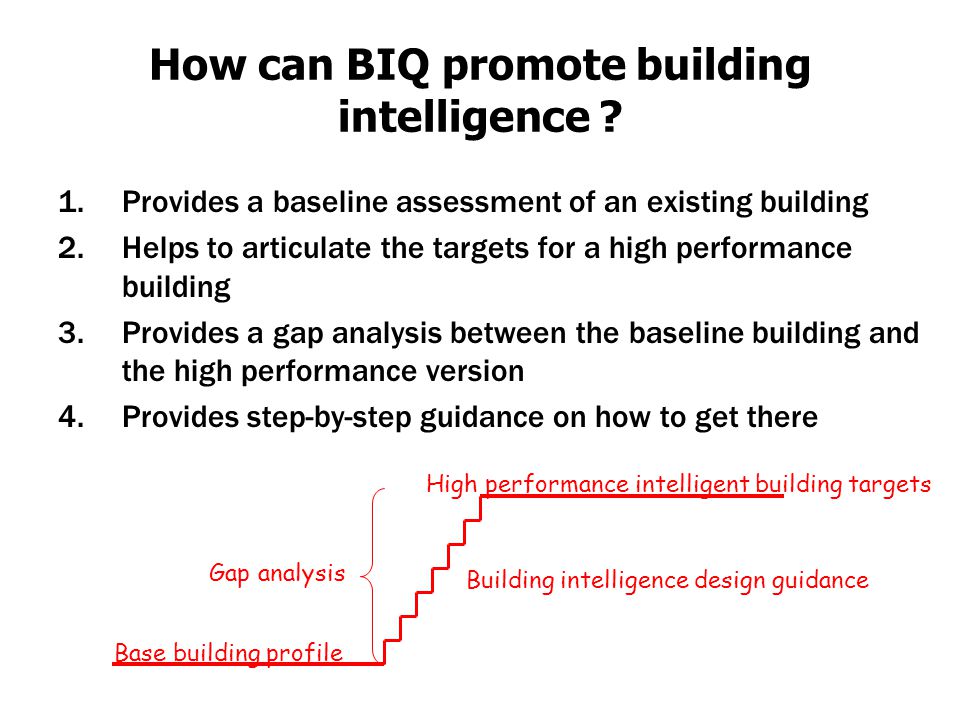 How can BIQ promote building intelligence ?

1. Provides a baseline assessment of an existing building
2. Helps to articulate the targets for a high performance building
3. Provides a gap analysis between the baseline building and the high performance version
4. Provides step-by-step guidance on how to get there

High performance intelligent building targets

Gap analysis

Building intelligence design guidance

Base building profile